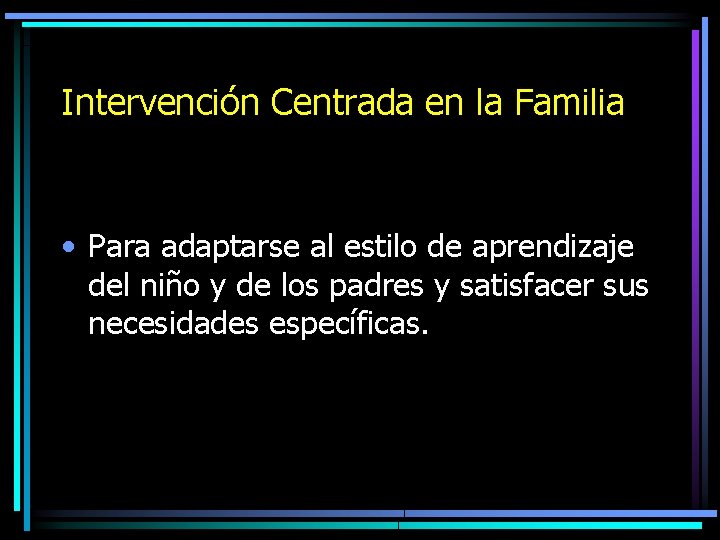 Intervención Centrada en la Familia

• Para adaptarse al estilo de aprendizaje del niño y de los padres y satisfacer sus necesidades específicas.